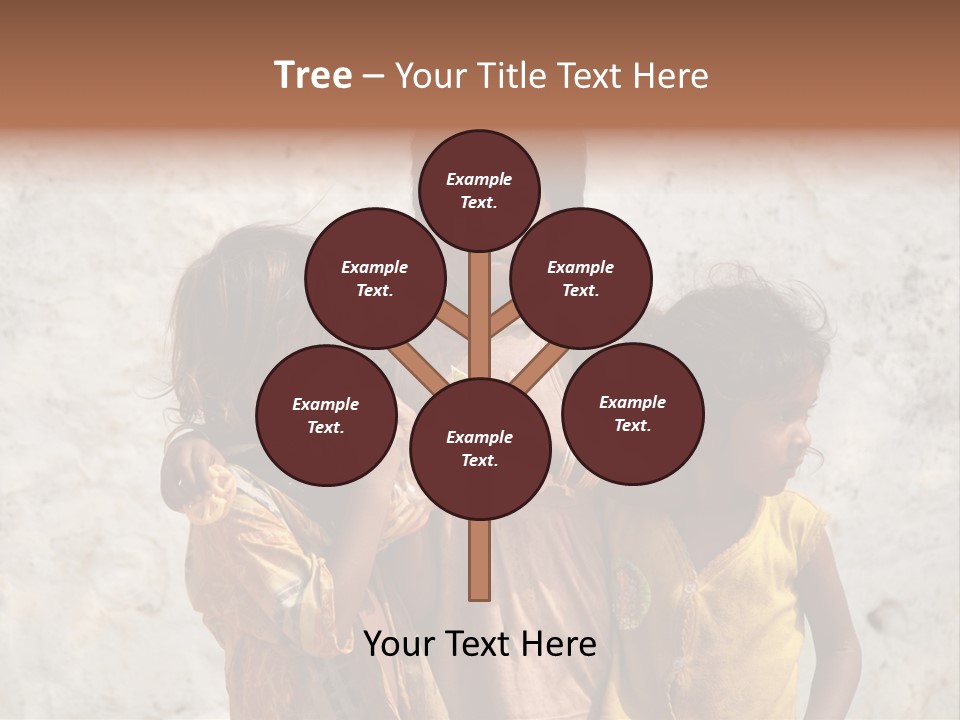 Tree – Your Title Text Here

Example Text.

Example Text.

Example Text.

Example Text.

Example Text.

Example Text.

Your Text Here